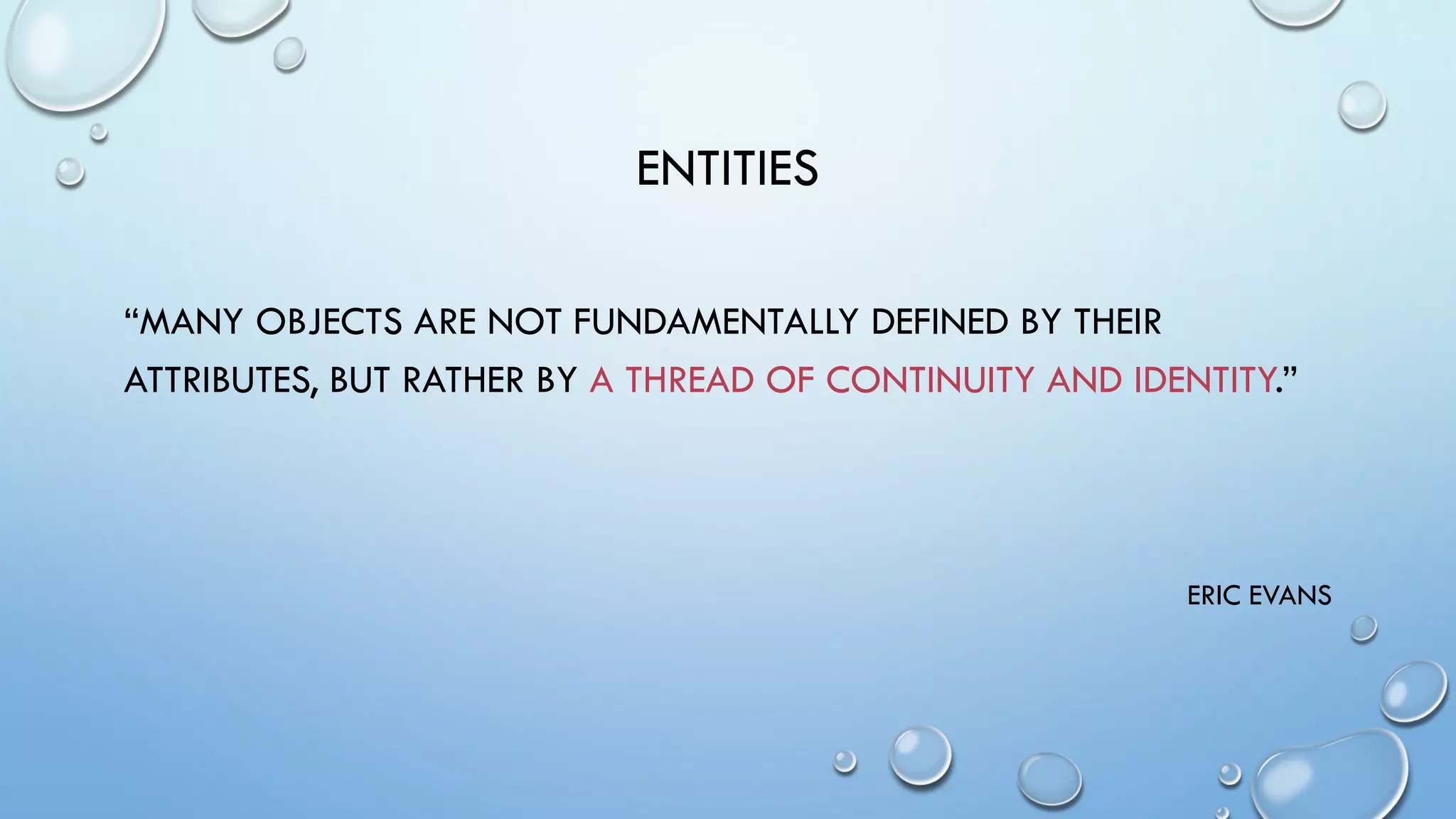 ENTITIES

“MANY OBJECTS ARE NOT FUNDAMENTALLY DEFINED BY THEIR ATTRIBUTES, BUT RATHER BY A THREAD OF CONTINUITY AND IDENTITY.”

ERIC EVANS